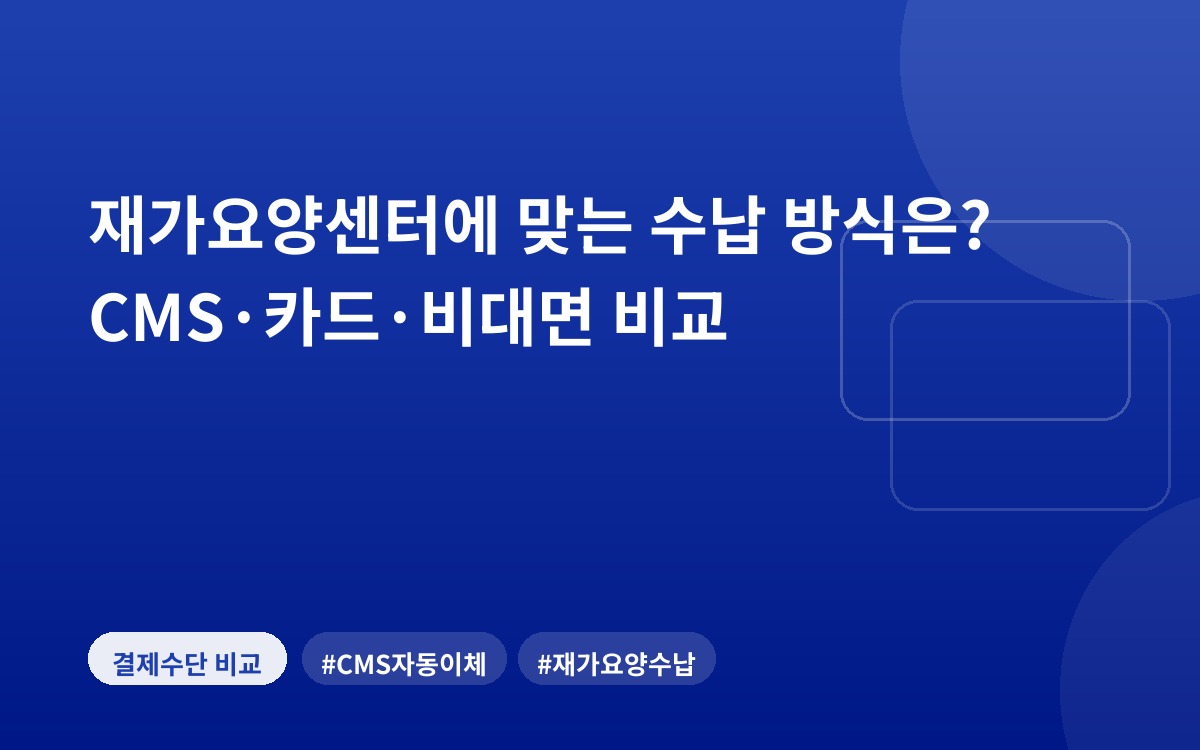 재가요양센터에 맞는 수납 방식은?
CMS·카드·비대면 비교

결제수단 비교
#CMS자동이체
#재가요양수납